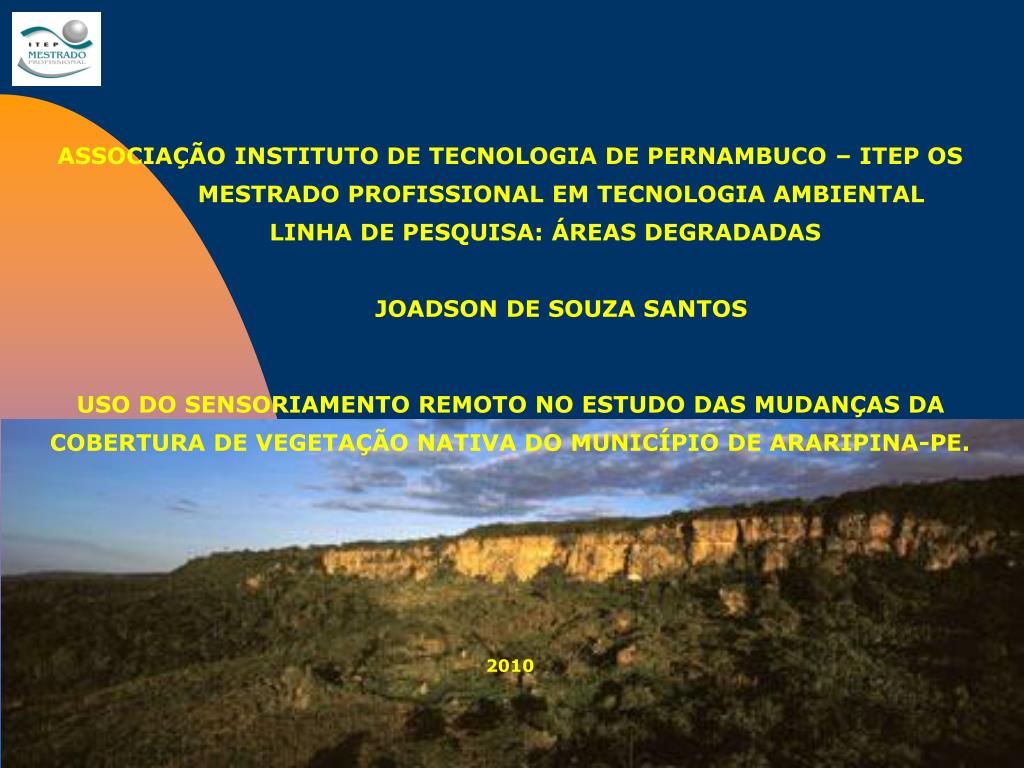 ITEP
MESTRADO
PROFISSIONAL

ASSOCIAÇÃO INSTITUTO DE TECNOLOGIA DE PERNAMBUCO – ITEP OS
MESTRADO PROFISSIONAL EM TECNOLOGIA AMBIENTAL
LINHA DE PESQUISA: ÁREAS DEGRADADAS

JOADSON DE SOUZA SANTOS

USO DO SENSORIAMENTO REMOTO NO ESTUDO DAS MUDANÇAS DA COBERTURA DE VEGETAÇÃO NATIVA DO MUNICÍPIO DE ARARIPINA-PE.

2010